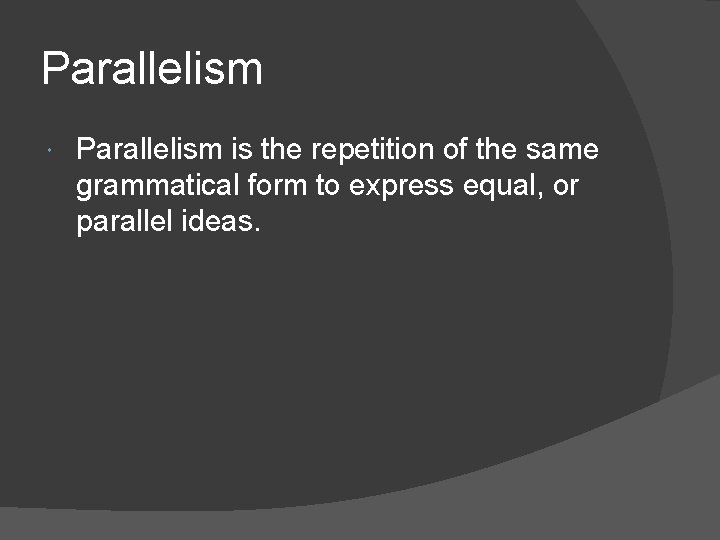 Parallelism

Parallelism is the repetition of the same grammatical form to express equal, or parallel ideas.